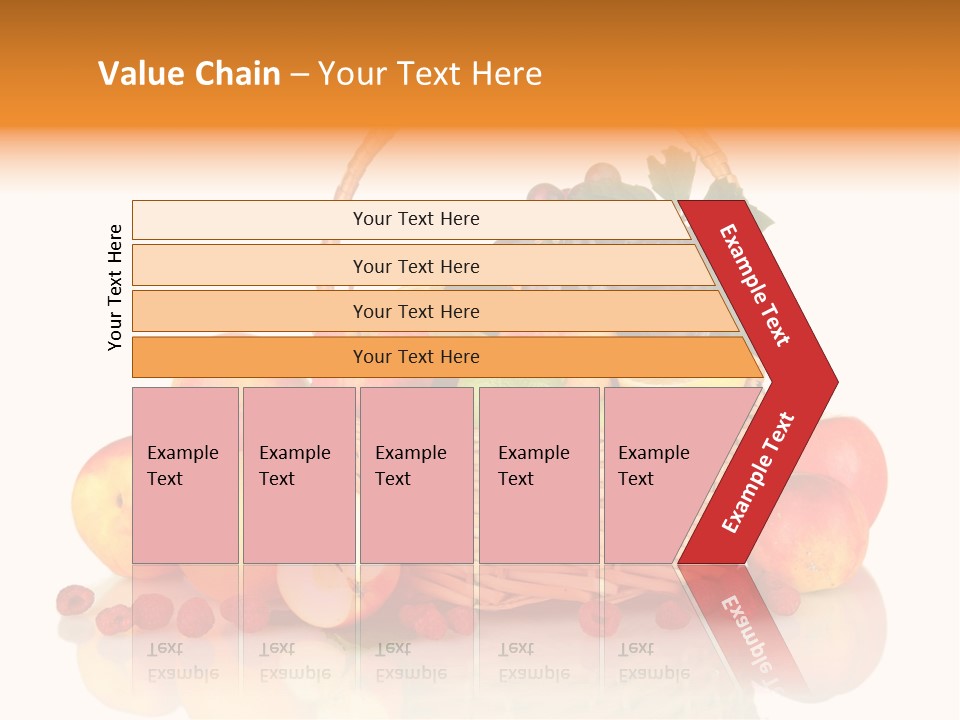 Value Chain – Your Text Here

Your Text Here

Your Text Here

Your Text Here

Your Text Here

Your Text Here

Example Text

Example Text

Example Text

Example Text

Example Text

Example Text

Example Text